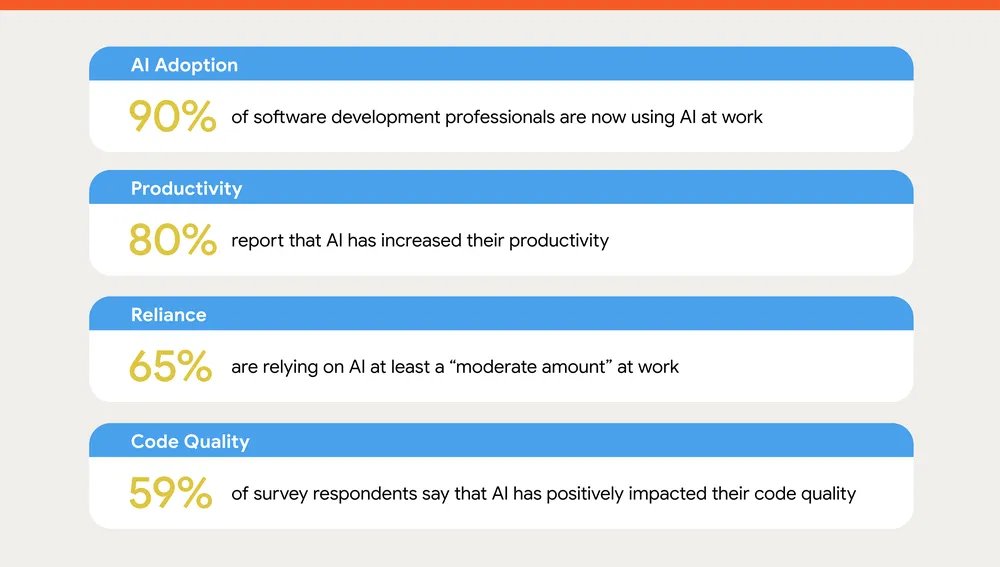 AI Adoption

90% of software development professionals are now using AI at work

Productivity

80% report that AI has increased their productivity

Reliance

65% are relying on AI at least a “moderate amount” at work

Code Quality

59% of survey respondents say that AI has positively impacted their code quality